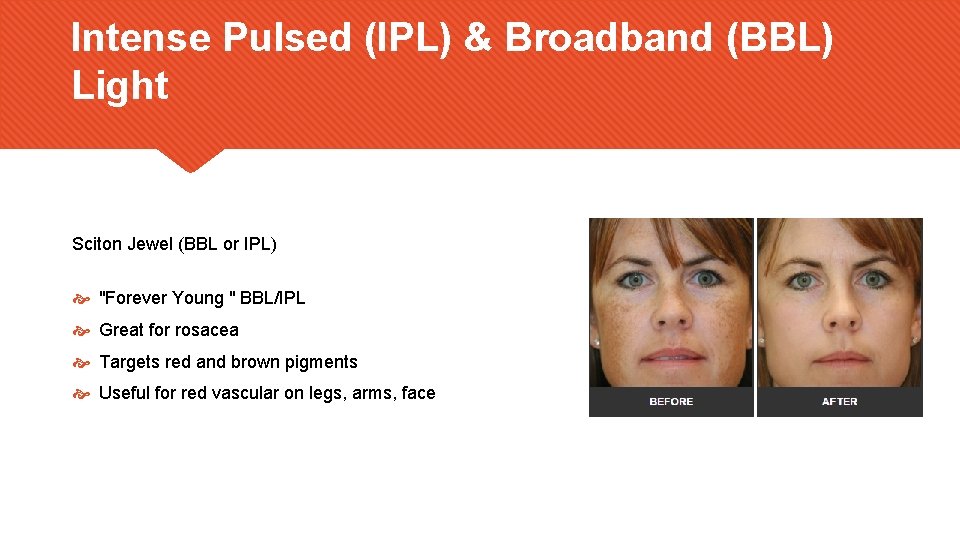 Intense Pulsed (IPL) & Broadband (BBL) Light

Sciton Jewel (BBL or IPL)

"Forever Young " BBL/IPL

Great for rosacea

Targets red and brown pigments

Useful for red vascular on legs, arms, face

BEFORE

AFTER